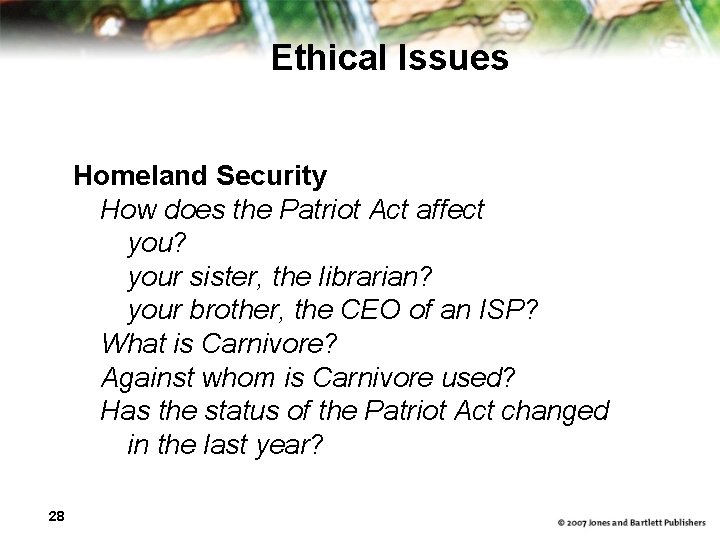 Ethical Issues

Homeland Security

How does the Patriot Act affect

you?

your sister, the librarian?

your brother, the CEO of an ISP?

What is Carnivore?

Against whom is Carnivore used?

Has the status of the Patriot Act changed in the last year?

28

© 2007 Jones and Bartlett Publishers